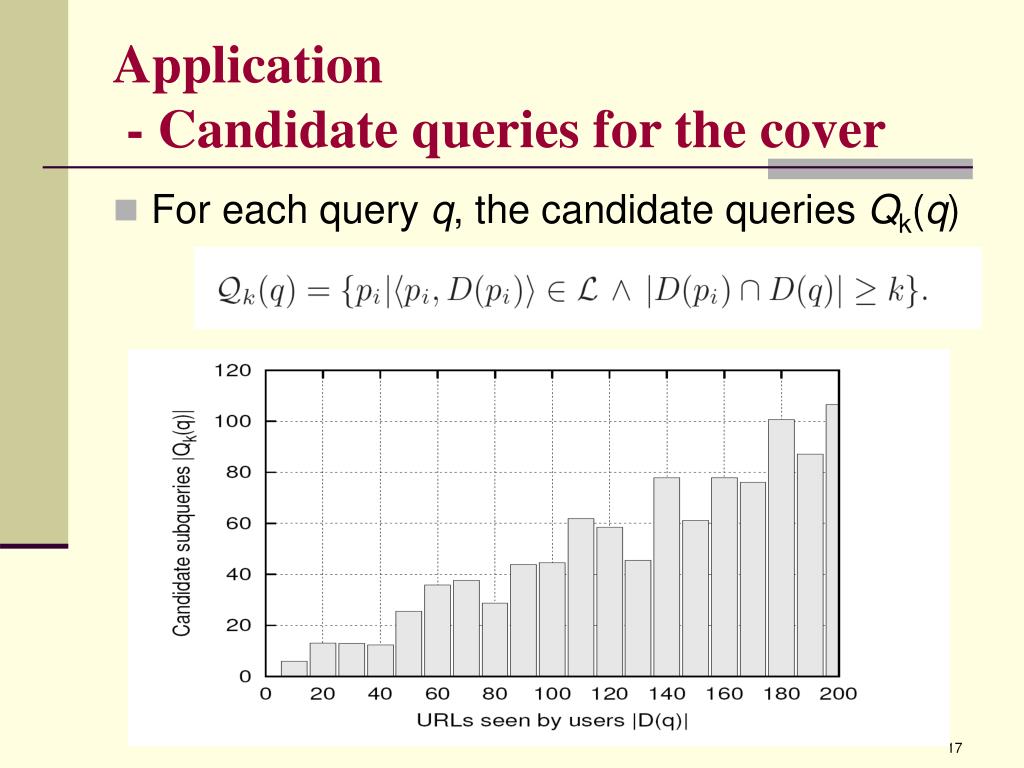 Application
- Candidate queries for the cover

For each query $q$, the candidate queries $Q_k(q)$

$\mathcal{Q}_k(q) = \{p_i | \langle p_i, D(p_i) \rangle \in \mathcal{L} \wedge |D(p_i) \cap D(q)| \geq k\}.$

Candidate subqueries $|Q_k(q)|$

120
100
80
60
40
20
0

0 20 40 60 80 100 120 140 160 180 200

URLs seen by users |D(q)|

17